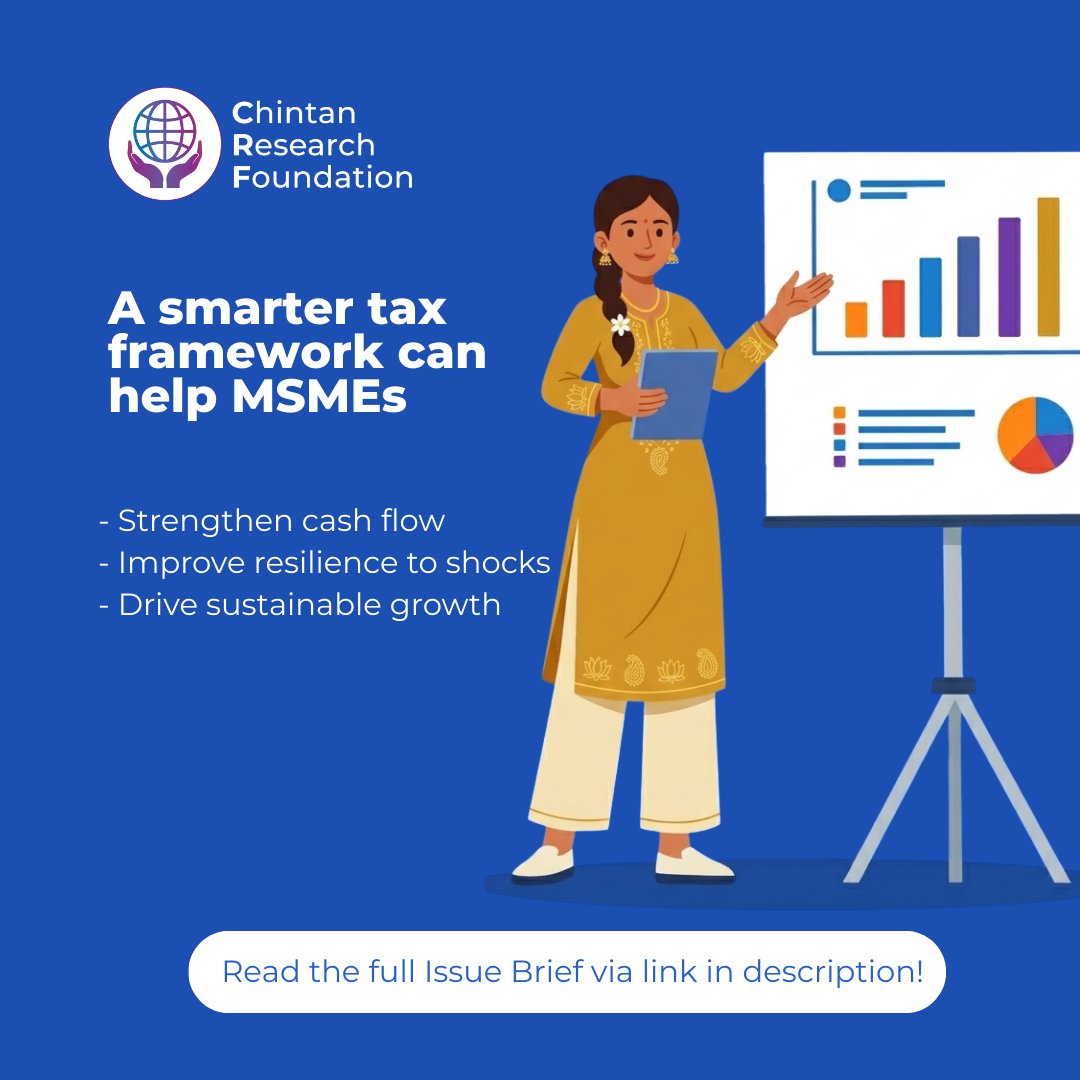 Chintan Research Foundation

A smarter tax framework can help MSMEs

- Strengthen cash flow
- Improve resilience to shocks
- Drive sustainable growth

Read the full Issue Brief via link in description!